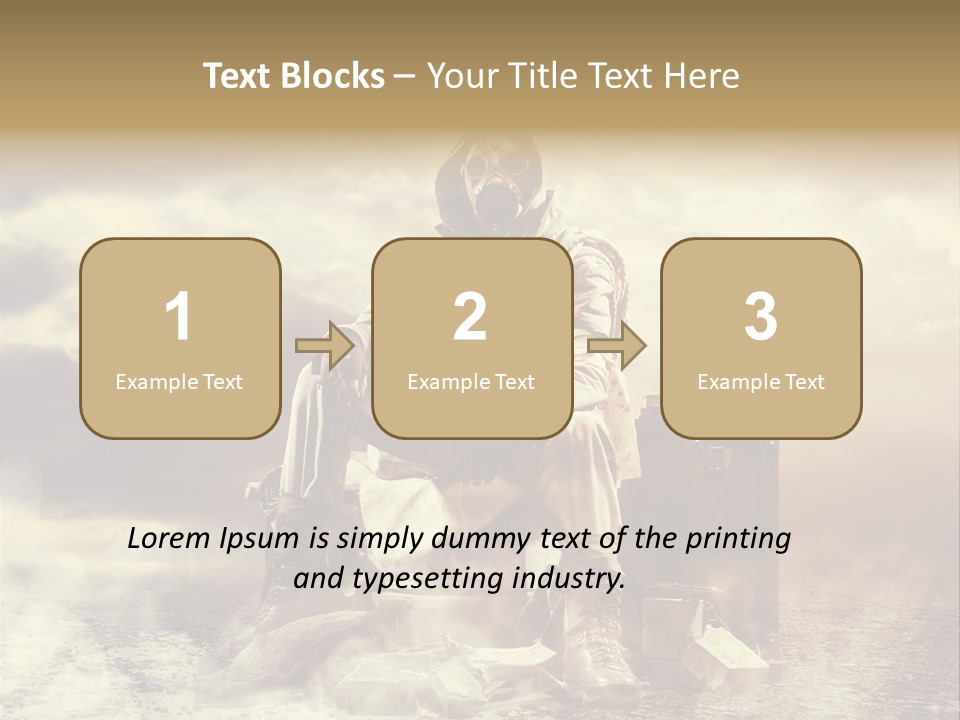 Text Blocks – Your Title Text Here

1
Example Text

2
Example Text

3
Example Text

Lorem Ipsum is simply dummy text of the printing and typesetting industry.